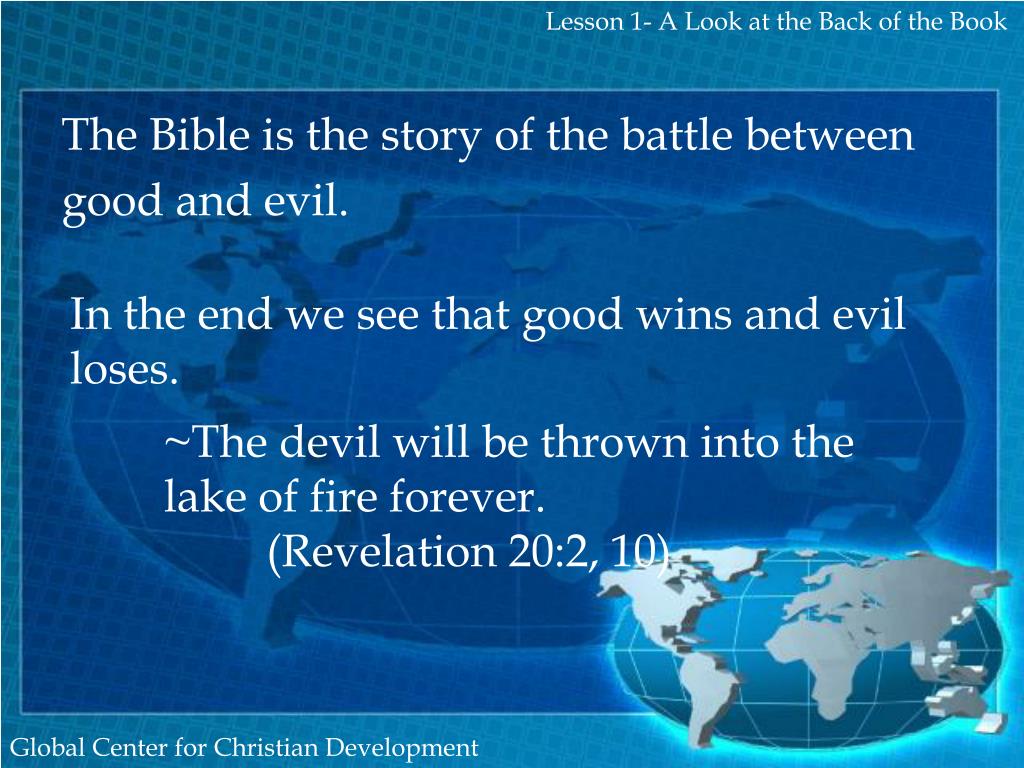 Lesson 1- A Look at the Back of the Book

The Bible is the story of the battle between good and evil.

In the end we see that good wins and evil loses.

~The devil will be thrown into the lake of fire forever.
(Revelation 20:2, 10)

Global Center for Christian Development